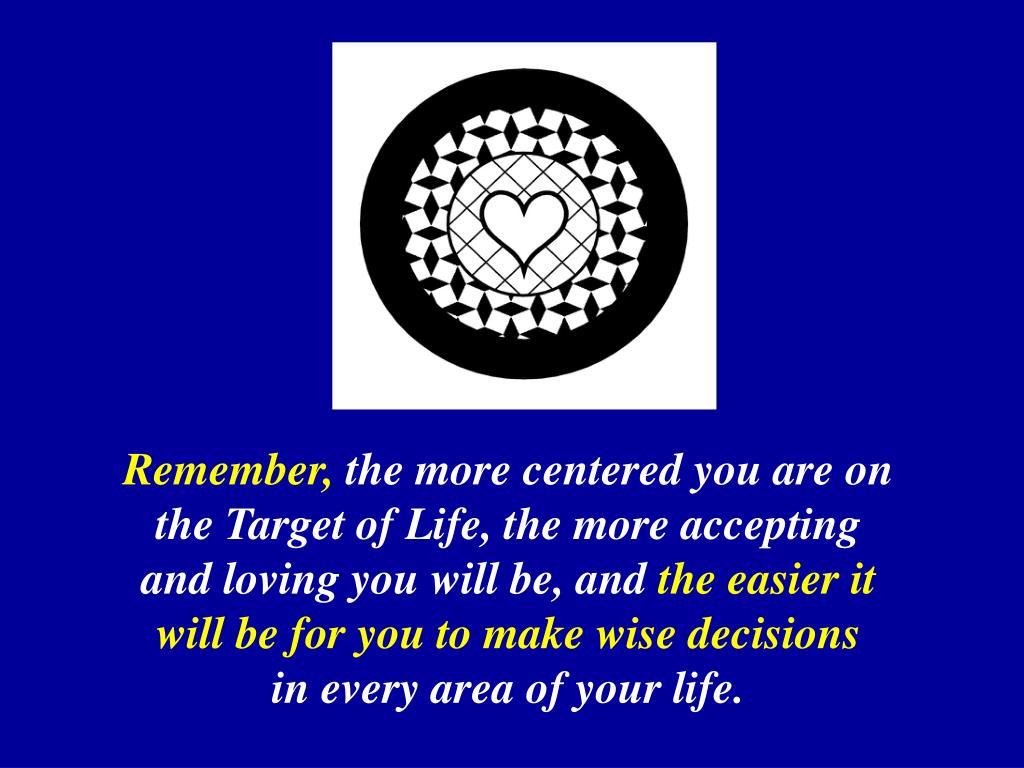 Remember, the more centered you are on the Target of Life, the more accepting and loving you will be, and the easier it will be for you to make wise decisions in every area of your life.